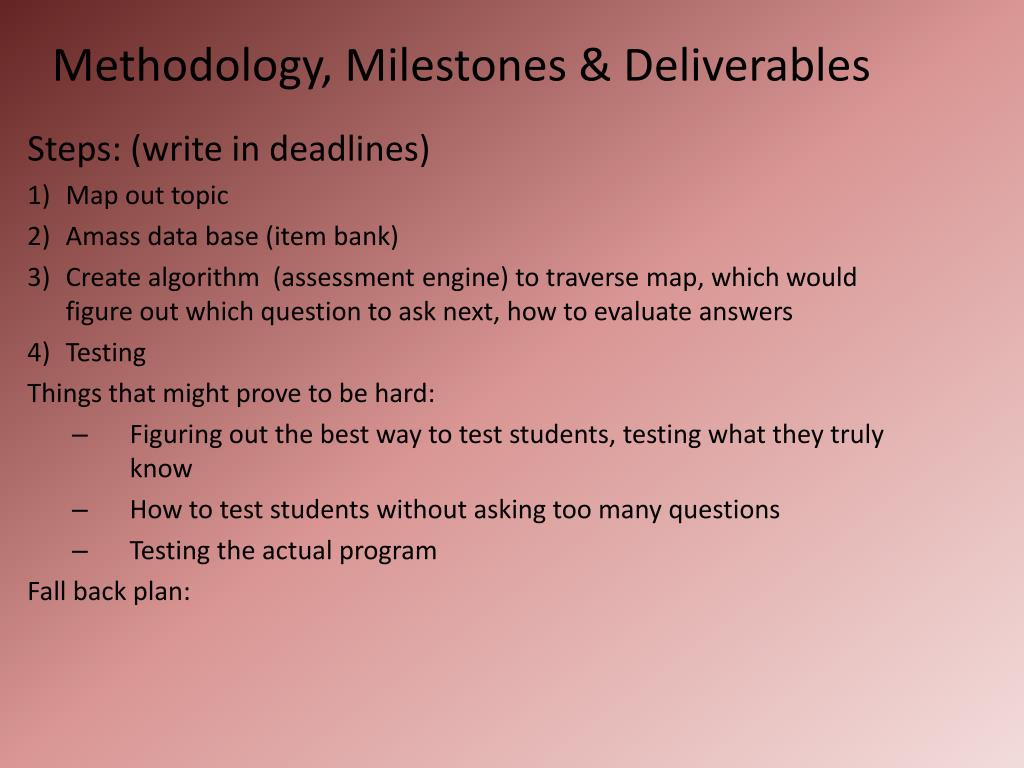 Methodology, Milestones & Deliverables

Steps: (write in deadlines)

1) Map out topic
2) Amass data base (item bank)
3) Create algorithm (assessment engine) to traverse map, which would figure out which question to ask next, how to evaluate answers
4) Testing

Things that might prove to be hard:

– Figuring out the best way to test students, testing what they truly know
– How to test students without asking too many questions
– Testing the actual program

Fall back plan: